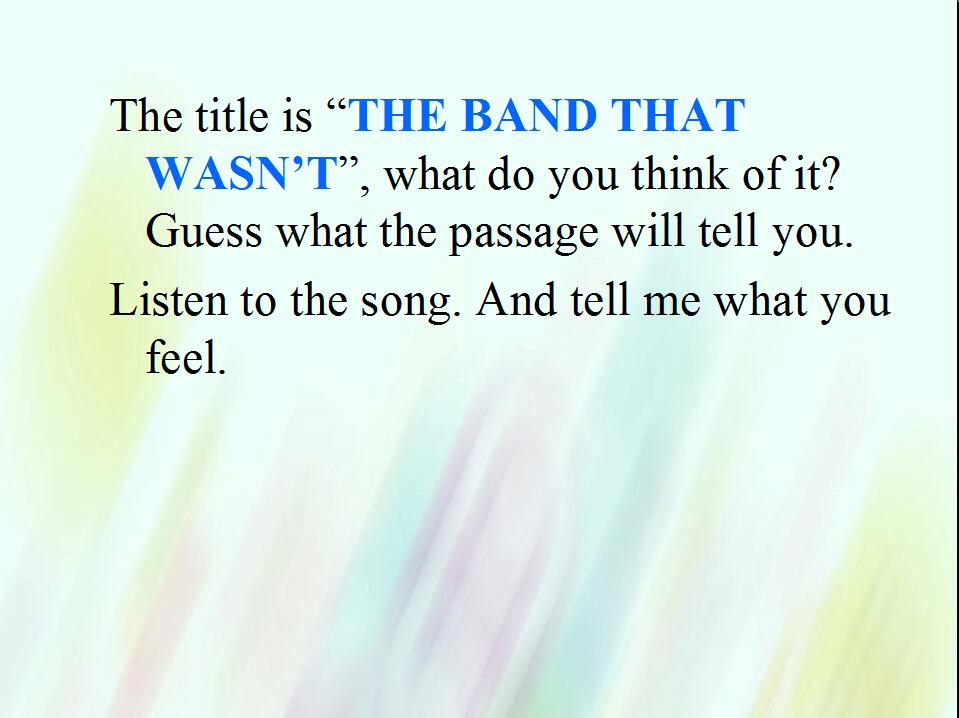 The title is “THE BAND THAT WASN’T”, what do you think of it? Guess what the passage will tell you.

Listen to the song. And tell me what you feel.